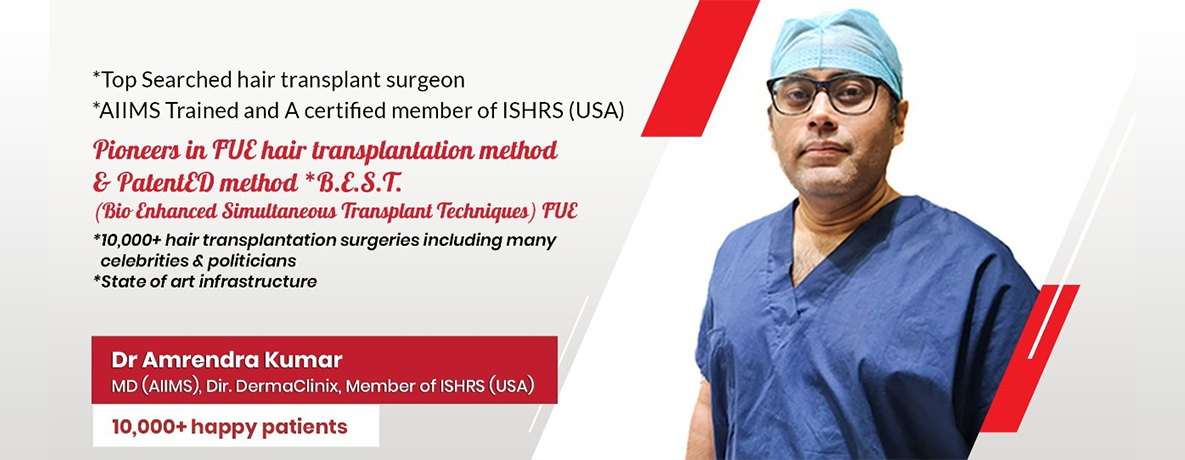 *Top Searched hair transplant surgeon
*AIIMS Trained and A certified member of ISHRS (USA)

Pioneers in FUE hair transplantation method & PatentED method *B.E.S.T.
(Bio Enhanced Simultaneous Transplant Techniques) FUE

*10,000+ hair transplantation surgeries including many celebrities & politicians
*State of art infrastructure

Dr Amrendra Kumar
MD (AIIMS), Dir. DermaClinix, Member of ISHRS (USA)

10,000+ happy patients